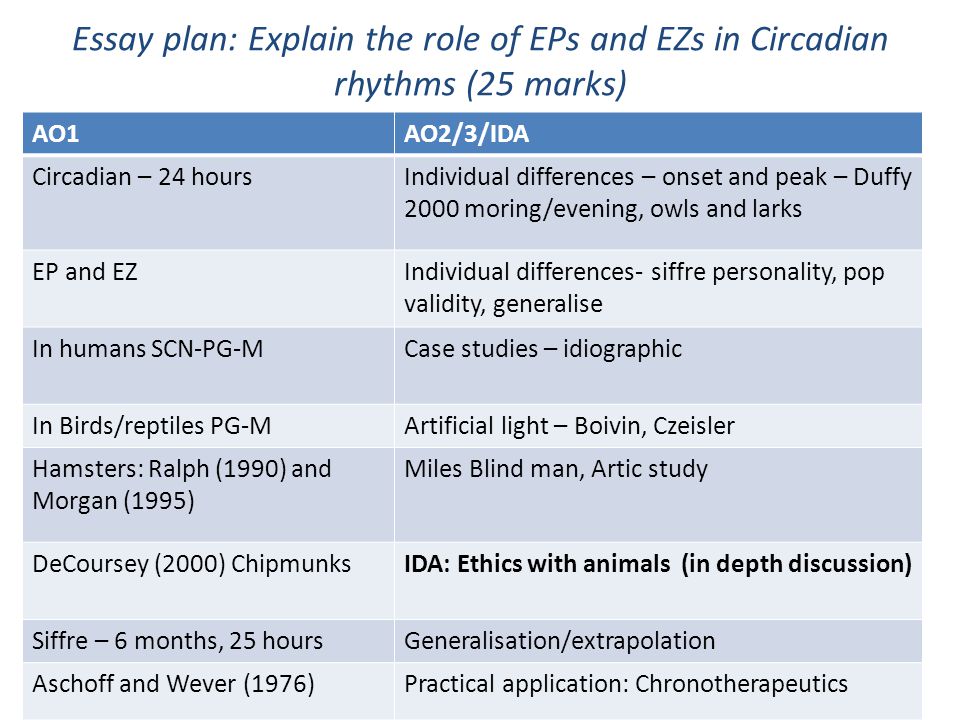 Essay plan: Explain the role of EPs and EZs in Circadian rhythms (25 marks)

| AO1 | AO2/3/IDA |
|---|---|
| Circadian – 24 hours | Individual differences – onset and peak – Duffy 2000 moring/evening, owls and larks |
| EP and EZ | Individual differences- siffre personality, pop validity, generalise |
| In humans SCN-PG-M | Case studies – idiographic |
| In Birds/reptiles PG-M | Artificial light – Boivin, Czeisler |
| Hamsters: Ralph (1990) and Morgan (1995) | Miles Blind man, Artic study |
| DeCoursey (2000) Chipmunks | **IDA: Ethics with animals (in depth discussion)** |
| Siffre – 6 months, 25 hours | Generalisation/extrapolation |
| Aschoff and Wever (1976) | Practical application: Chronotherapeutics |